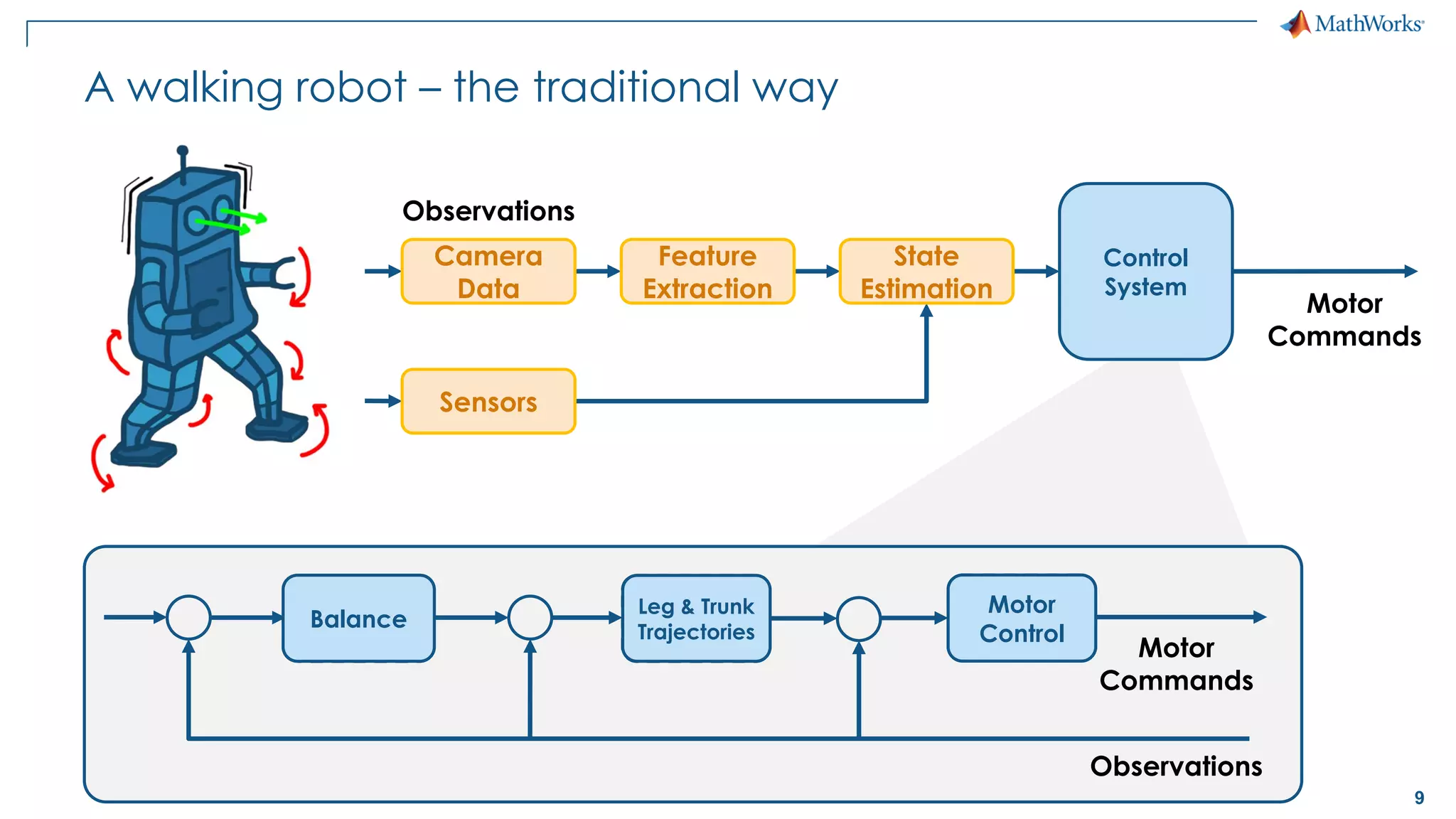 MathWorks

A walking robot – the traditional way

Observations

Camera Data

Feature Extraction

State Estimation

Control System

Motor Commands

Sensors

Balance

Leg & Trunk Trajectories

Motor Control

Motor Commands

Observations

9